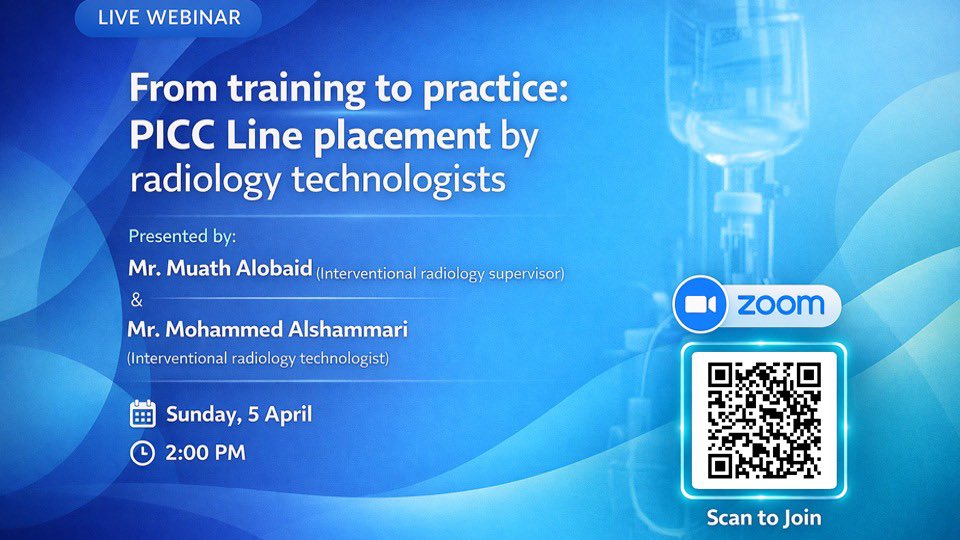 LIVE WEBINAR

From training to practice: PICC Line placement by radiology technologists

Presented by:

Mr. Muath Alobaid (Interventional radiology supervisor)

&

Mr. Mohammed Alshammari (Interventional radiology technologist)

Sunday, 5 April

2:00 PM

zoom

Scan to Join